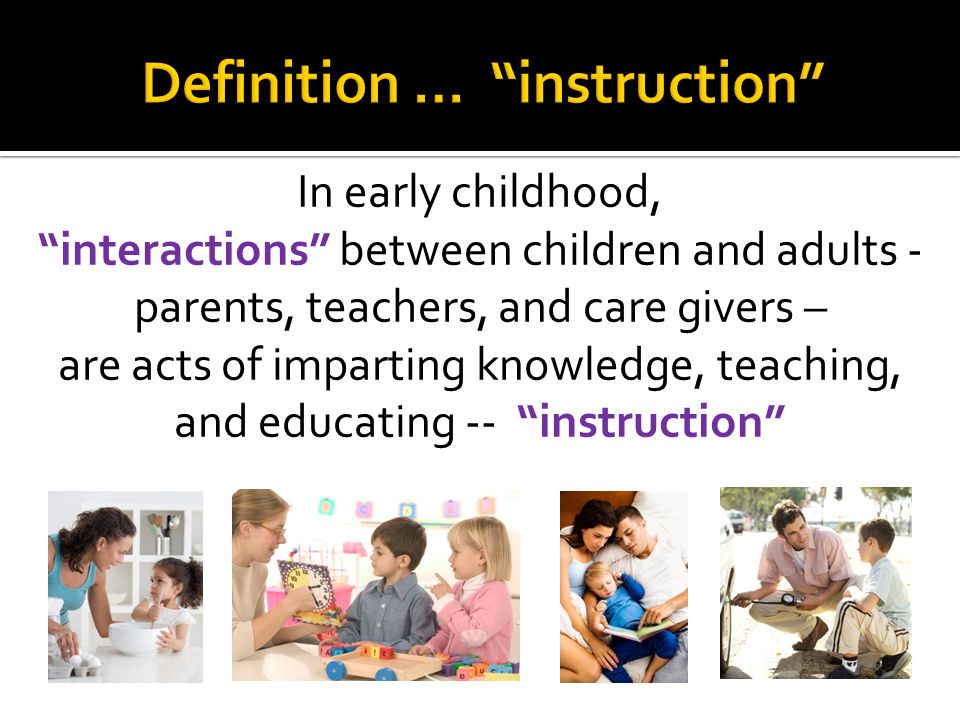 Definition … "instruction"

In early childhood, "interactions" between children and adults - parents, teachers, and care givers – are acts of imparting knowledge, teaching, and educating -- "instruction"